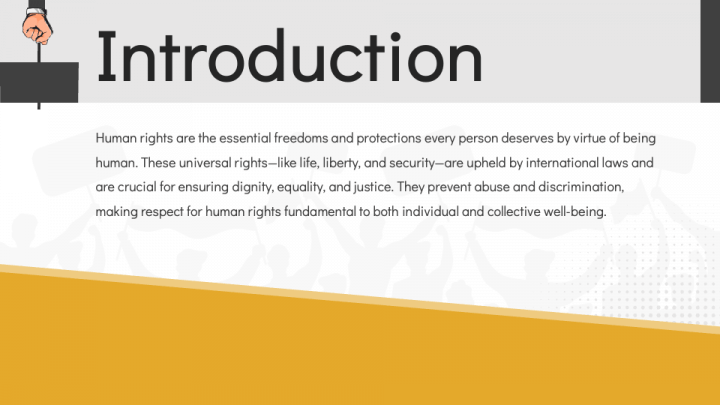 Introduction

Human rights are the essential freedoms and protections every person deserves by virtue of being human. These universal rights—like life, liberty, and security—are upheld by international laws and are crucial for ensuring dignity, equality, and justice. They prevent abuse and discrimination, making respect for human rights fundamental to both individual and collective well-being.